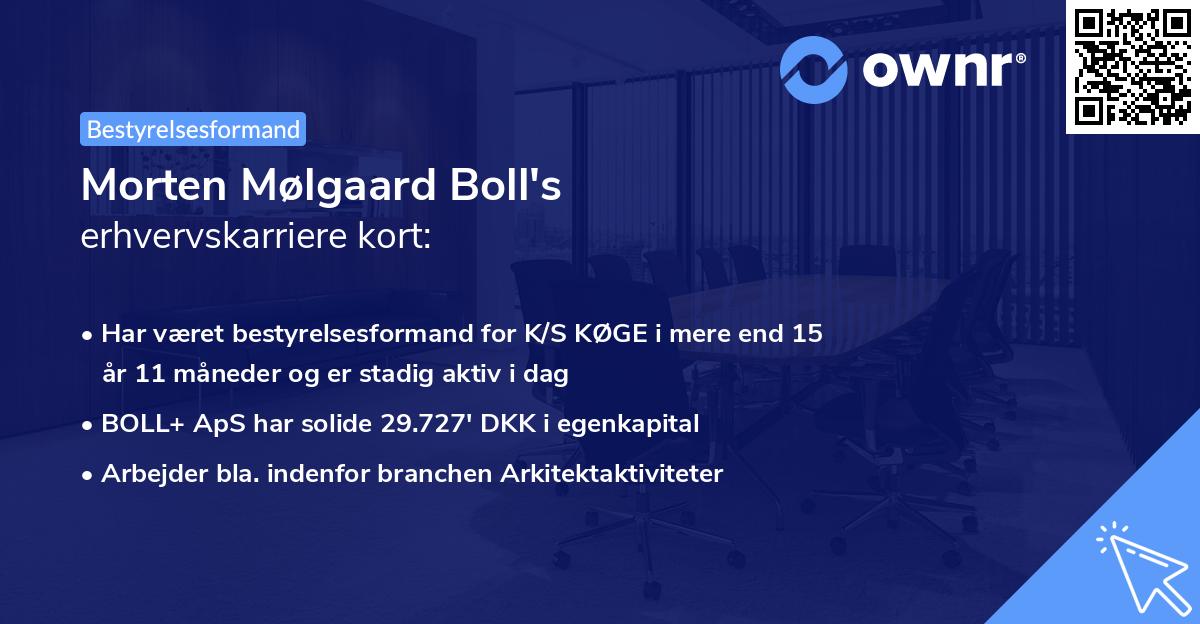 ownr®

Bestyrelsesformand

Morten Mølgaard Boll's
erhvervskarriere kort:

• Har været bestyrelsesformand for K/S KØGE i mere end 15 år 11 måneder og er stadig aktiv i dag

• BOLL+ ApS har solide 29.727' DKK i egenkapital

• Arbejder bla. indenfor branchen Arkitektaktiviteter